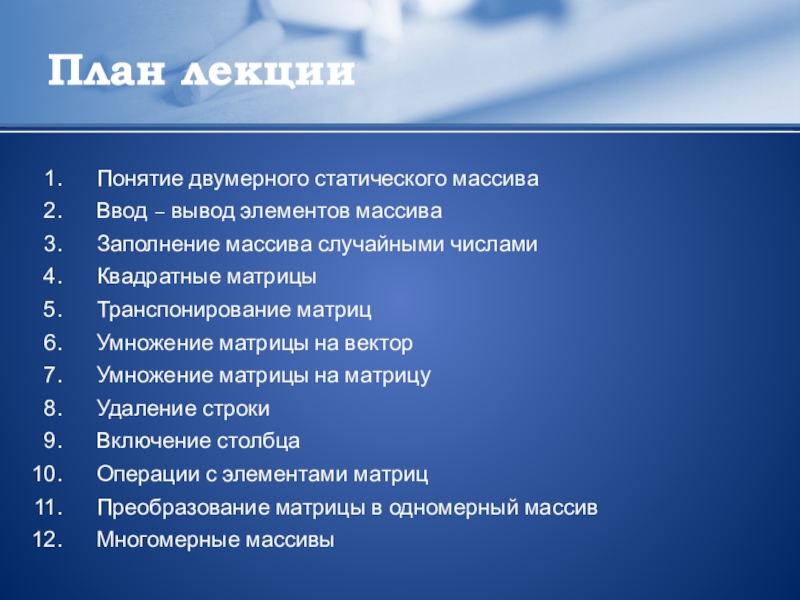 План лекции

1. Понятие двумерного статического массива
2. Ввод – вывод элементов массива
3. Заполнение массива случайными числами
4. Квадратные матрицы
5. Транспонирование матриц
6. Умножение матрицы на вектор
7. Умножение матрицы на матрицу
8. Удаление строки
9. Включение столбца
10. Операции с элементами матриц
11. Преобразование матрицы в одномерный массив
12. Многомерные массивы